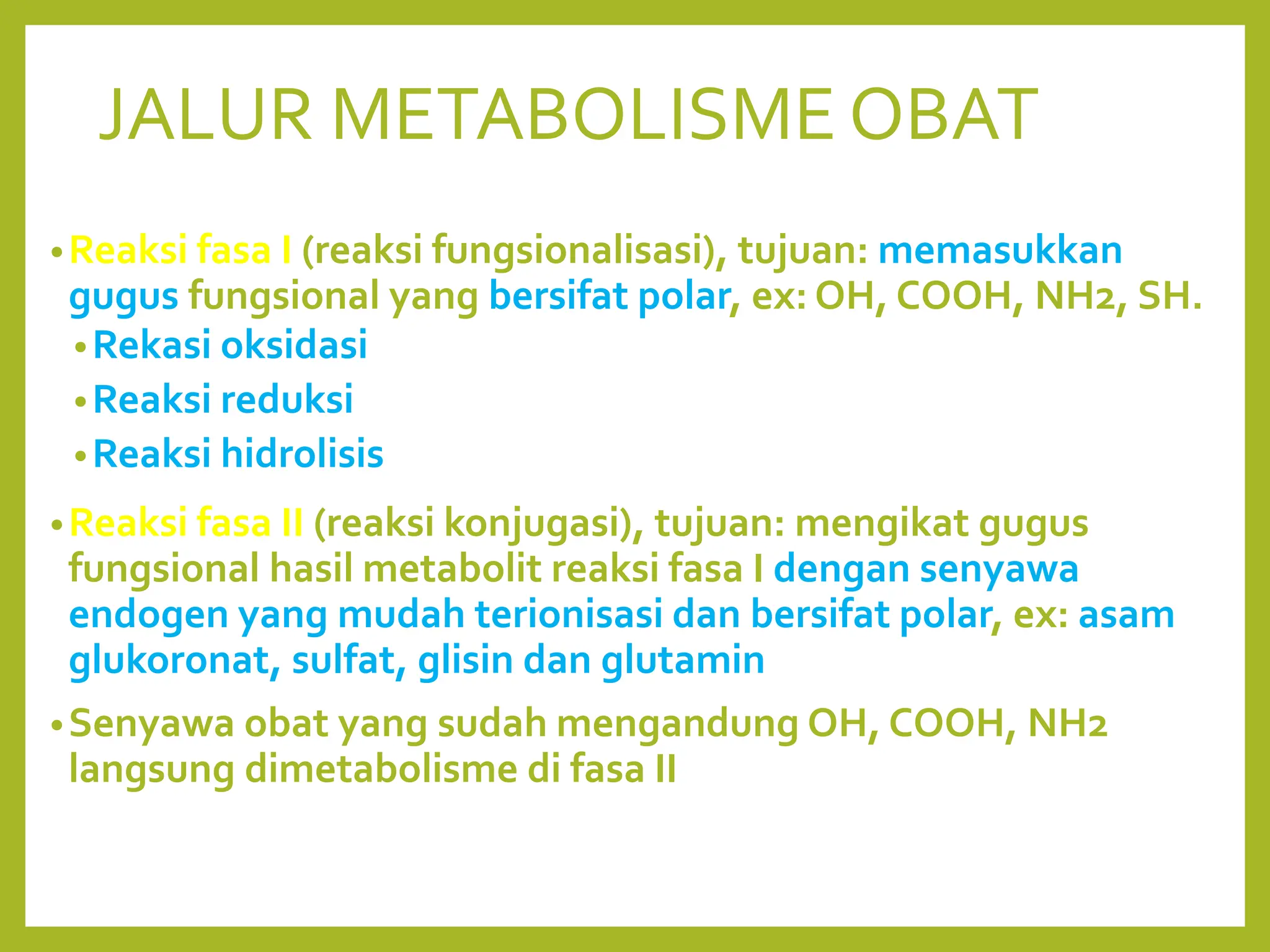 JALUR METABOLISME OBAT

• Reaksi fasa I (reaksi fungsionalisasi), tujuan: memasukkan gugus fungsional yang bersifat polar, ex: OH, COOH, NH2, SH.
  • Rekasi oksidasi
  • Reaksi reduksi
  • Reaksi hidrolisis

• Reaksi fasa II (reaksi konjugasi), tujuan: mengikat gugus fungsional hasil metabolit reaksi fasa I dengan senyawa endogen yang mudah terionisasi dan bersifat polar, ex: asam glukoronat, sulfat, glisin dan glutamin

• Senyawa obat yang sudah mengandung OH, COOH, NH2 langsung dimetabolisme di fasa II